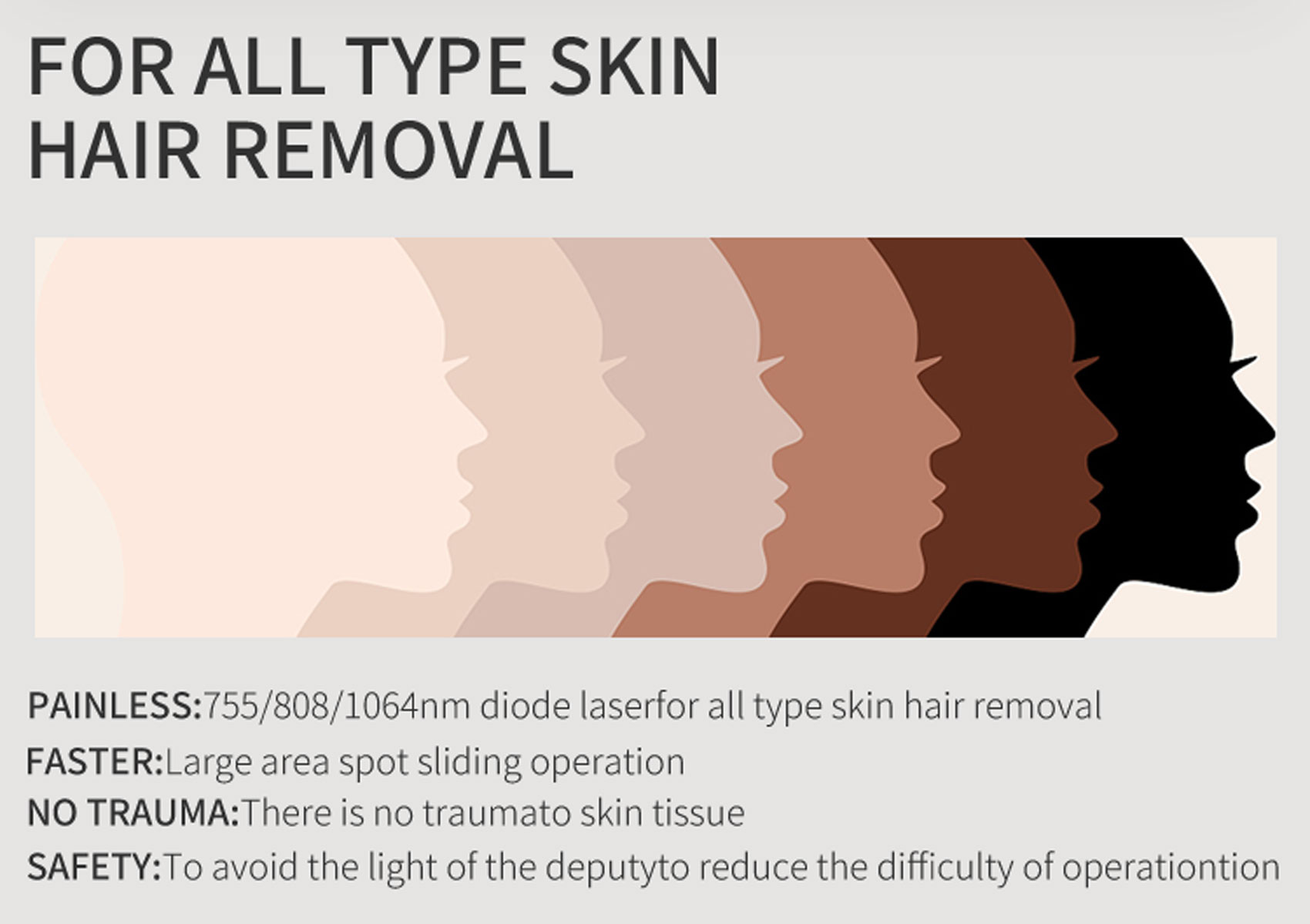 FOR ALL TYPE SKIN HAIR REMOVAL

PAINLESS:755/808/1064nm diode laserfor all type skin hair removal
FASTER:Large area spot sliding operation
NO TRAUMA:There is no traumato skin tissue
SAFETY:To avoid the light of the deputyto reduce the difficulty of operationtion